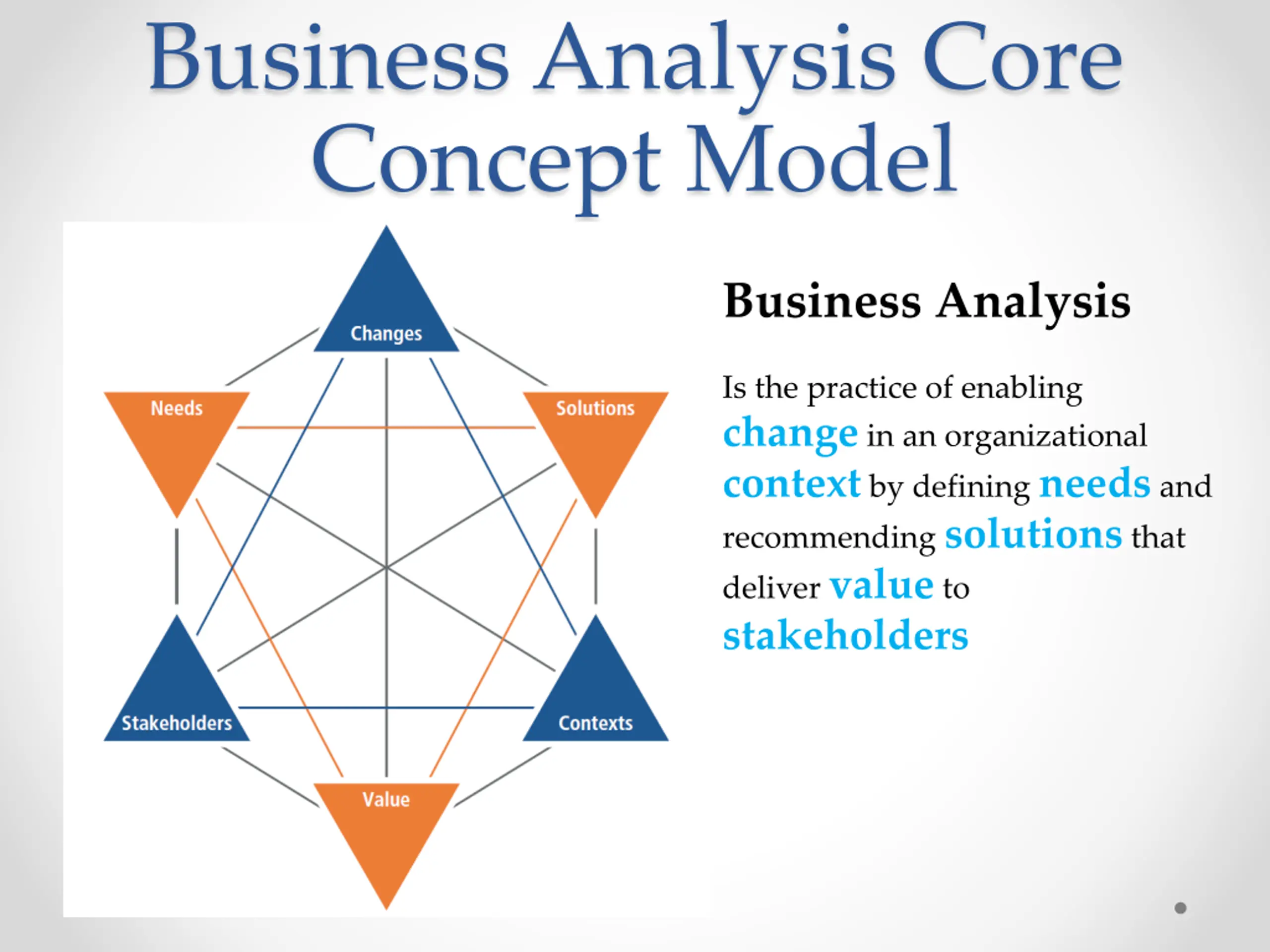 Business Analysis Core Concept Model

Changes

Needs

Solutions

Stakeholders

Contexts

Value

Business Analysis

Is the practice of enabling change in an organizational context by defining needs and recommending solutions that deliver value to stakeholders